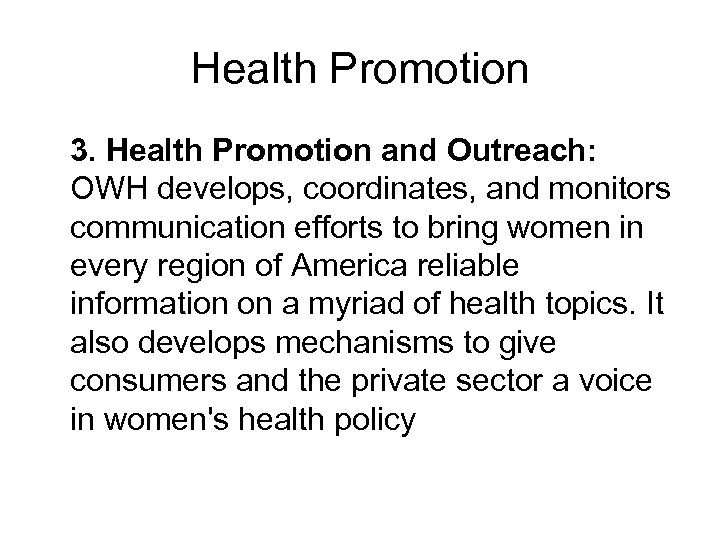 Health Promotion

3. Health Promotion and Outreach: OWH develops, coordinates, and monitors communication efforts to bring women in every region of America reliable information on a myriad of health topics. It also develops mechanisms to give consumers and the private sector a voice in women's health policy